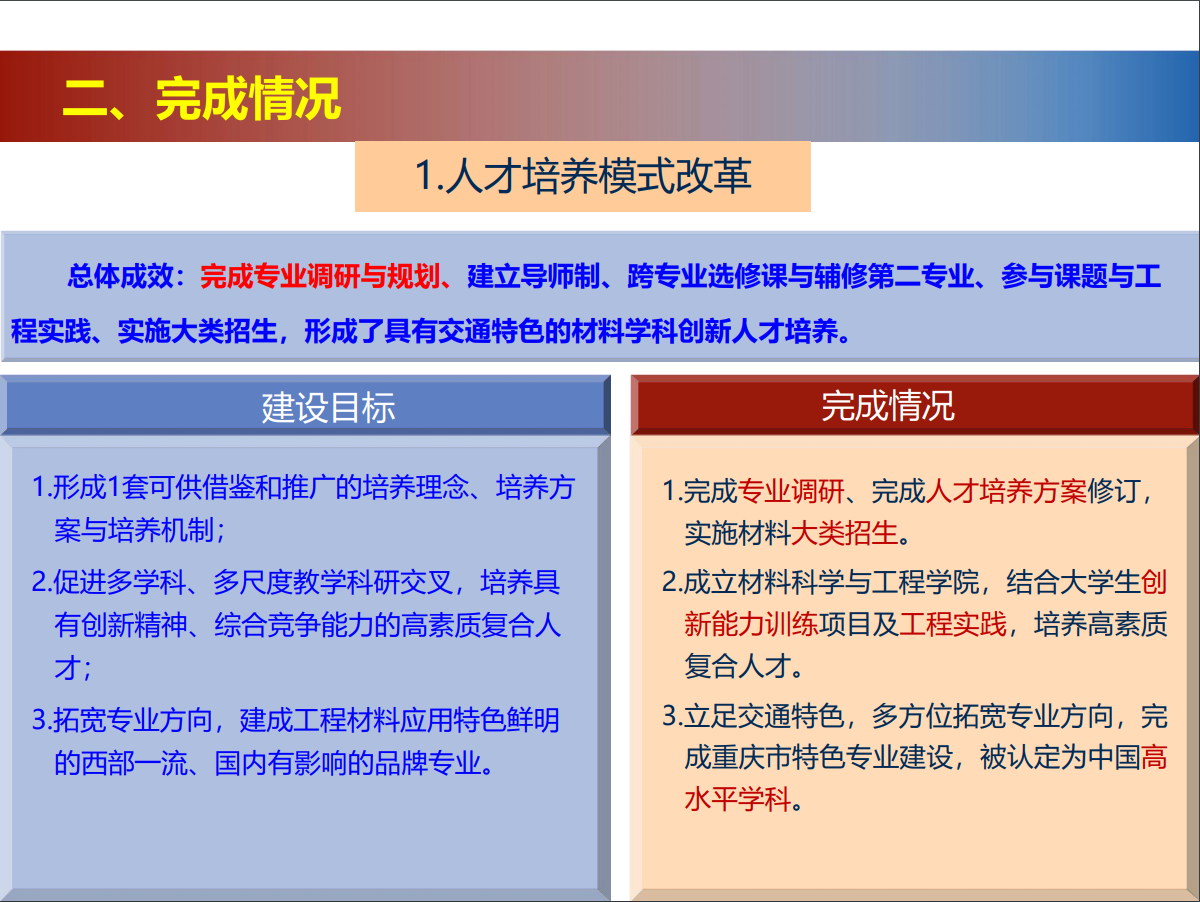 二、完成情况

1.人才培养模式改革

总体成效：完成专业调研与规划、建立导师制、跨专业选修课与辅修第二专业、参与课题与工程实践、实施大类招生，形成了具有交通特色的材料学科创新人才培养。

建设目标

1.形成1套可供借鉴和推广的培养理念、培养方案与培养机制；

2.促进多学科、多尺度教学科研交叉，培养具有创新精神、综合竞争能力的高素质复合人才；

3.拓宽专业方向，建成工程材料应用特色鲜明的西部一流、国内有影响的品牌专业。

完成情况

1.完成专业调研、完成人才培养方案修订，实施材料大类招生。

2.成立材料科学与工程学院，结合大学生创新能力训练项目及工程实践，培养高素质复合人才。

3.立足交通特色，多方位拓宽专业方向，完成重庆市特色专业建设，被认定为中国高水平学科。